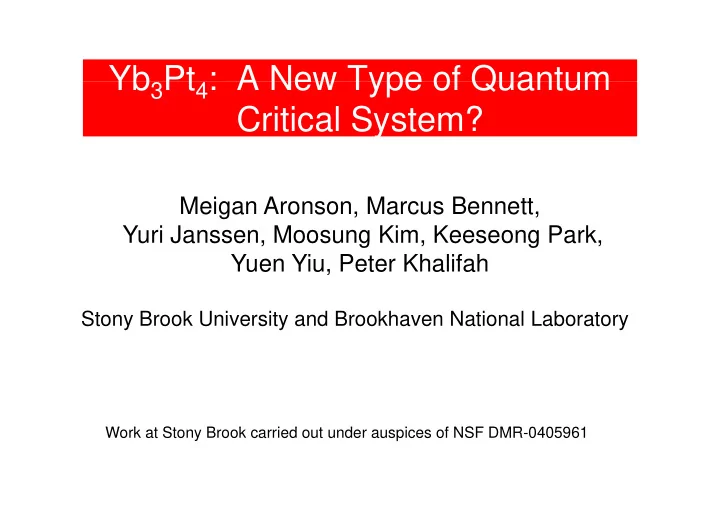 $Yb_3Pt_4$: A New Type of Quantum Critical System?

Meigan Aronson, Marcus Bennett, Yuri Janssen, Moosung Kim, Keeseong Park, Yuen Yiu, Peter Khalifah

Stony Brook University and Brookhaven National Laboratory

Work at Stony Brook carried out under auspices of NSF DMR-0405961